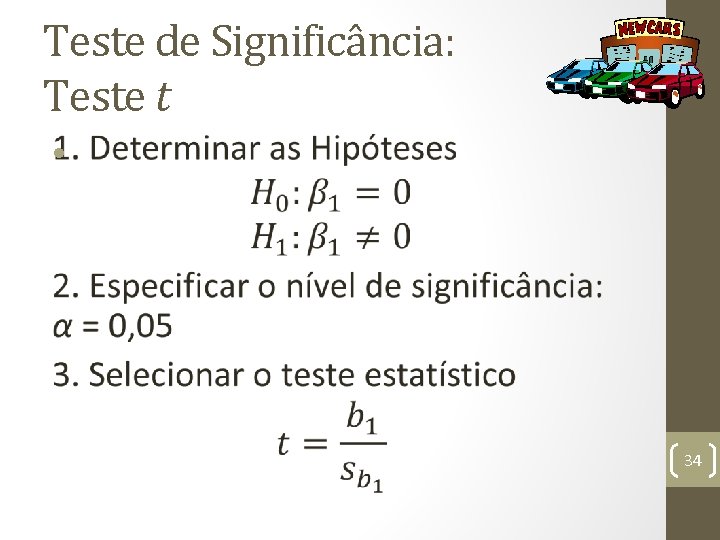 Teste de Significância: Teste $t$

NEWCARS

1. Determinar as Hipóteses

$H_0: \beta_1 = 0$
$H_1: \beta_1 \neq 0$

2. Especificar o nível de significância: $\alpha$ = 0,05

3. Selecionar o teste estatístico

$t = \frac{b_1}{s_{b_1}}$

34